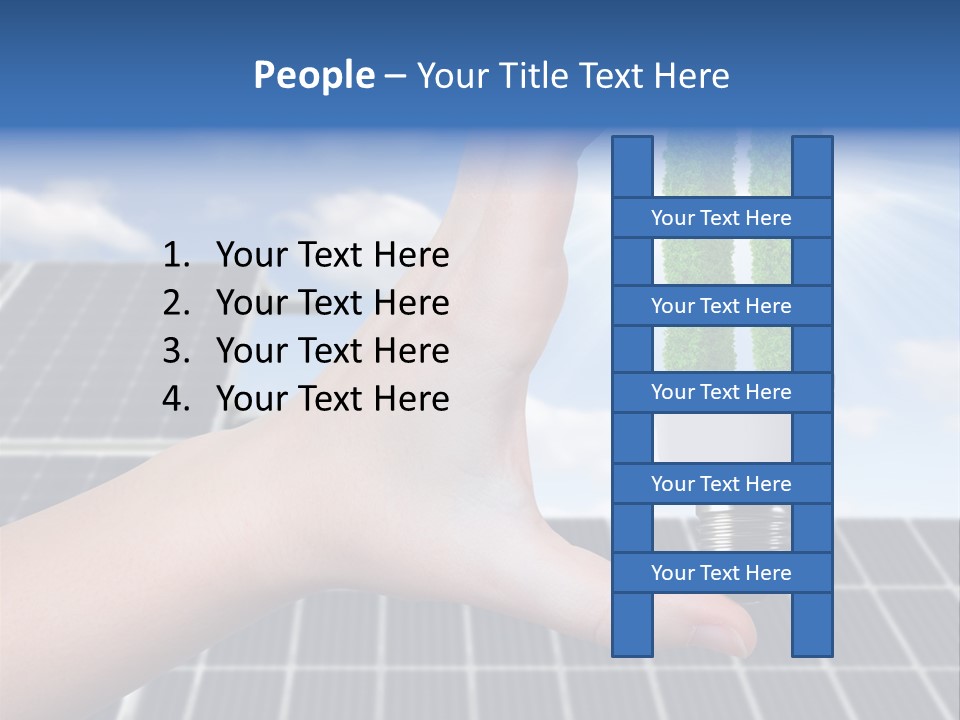 People – Your Title Text Here

1. Your Text Here
2. Your Text Here
3. Your Text Here
4. Your Text Here

Your Text Here

Your Text Here

Your Text Here

Your Text Here

Your Text Here